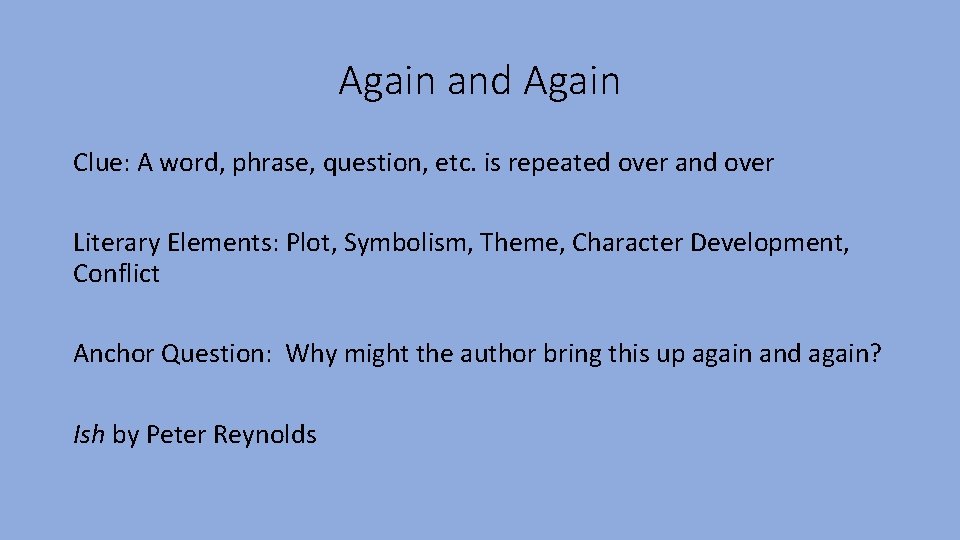 Again and Again

Clue: A word, phrase, question, etc. is repeated over and over

Literary Elements: Plot, Symbolism, Theme, Character Development, Conflict

Anchor Question: Why might the author bring this up again and again?

Ish by Peter Reynolds